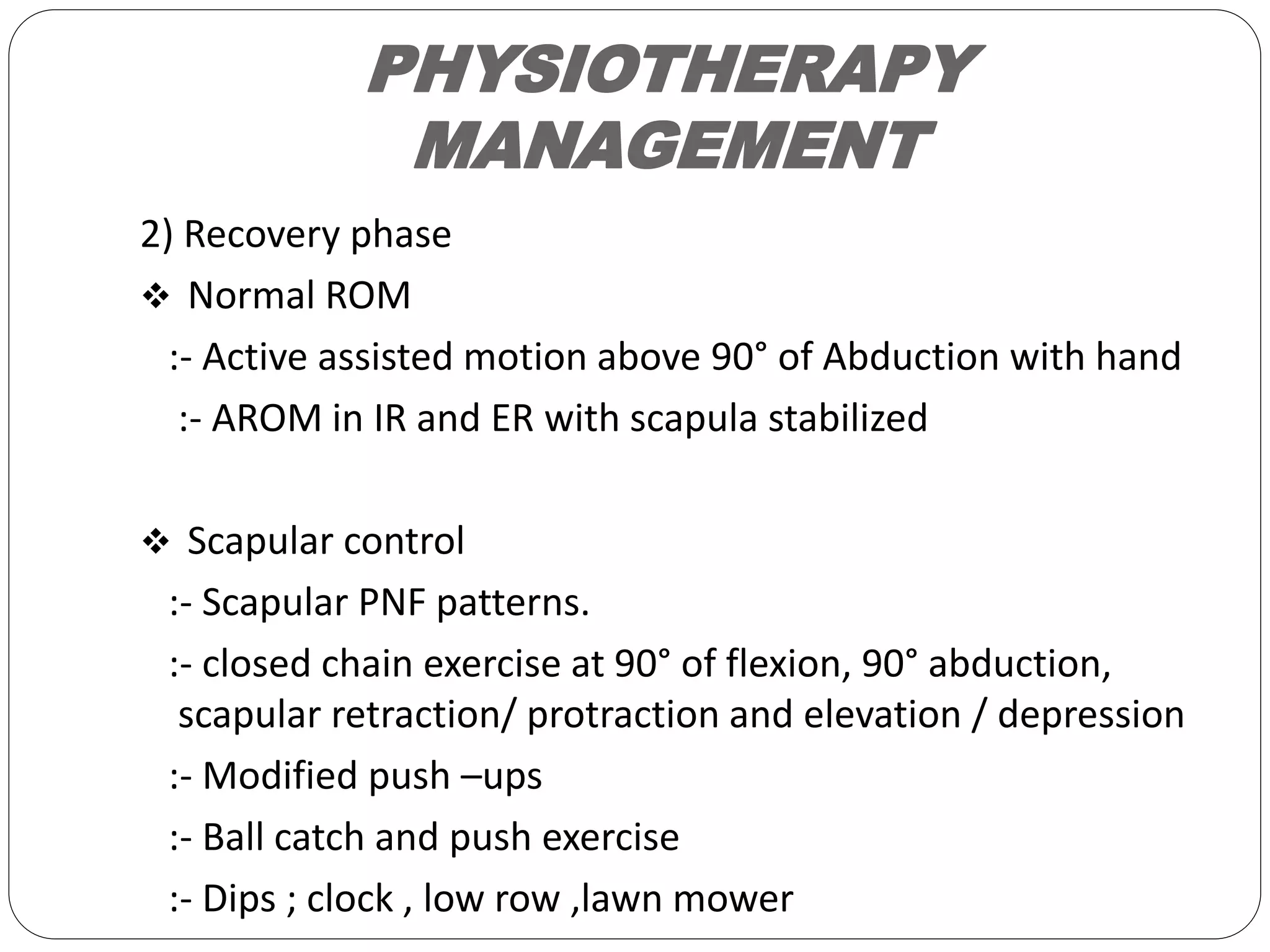 PHYSIOTHERAPY MANAGEMENT

2) Recovery phase

❖ Normal ROM

:- Active assisted motion above 90° of Abduction with hand

:- AROM in IR and ER with scapula stabilized

❖ Scapular control

:- Scapular PNF patterns.

:- closed chain exercise at 90° of flexion, 90° abduction, scapular retraction/ protraction and elevation / depression

:- Modified push –ups

:- Ball catch and push exercise

:- Dips ; clock , low row ,lawn mower